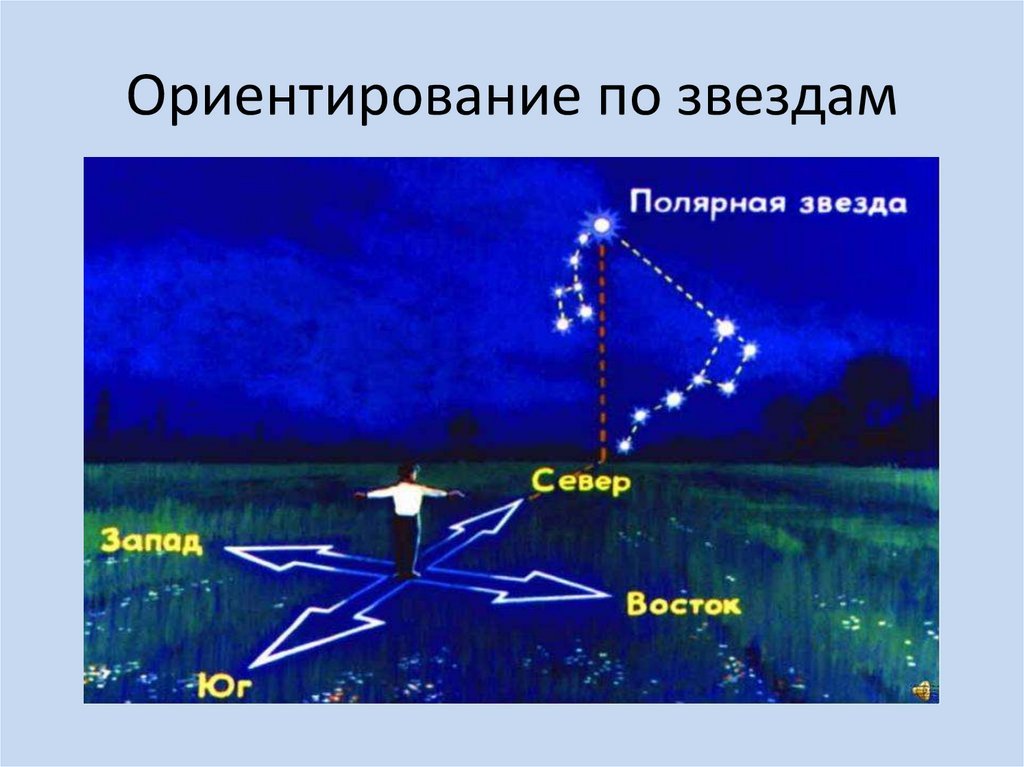 Ориентирование по звездам

Полярная звезда

Север

Запад

Восток

Юг